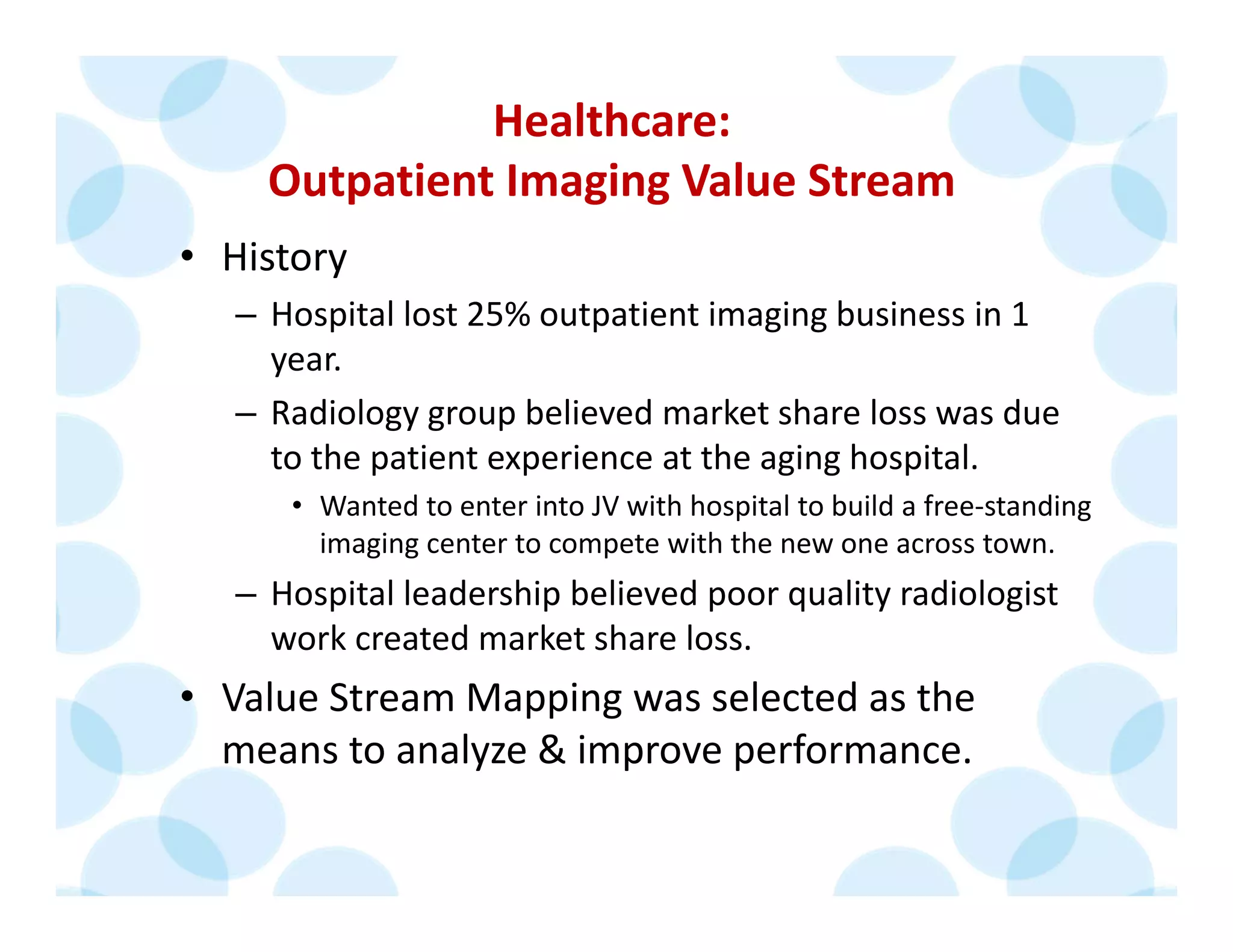 Healthcare:
Outpatient Imaging Value Stream

• History
– Hospital lost 25% outpatient imaging business in 1 year.
– Radiology group believed market share loss was due to the patient experience at the aging hospital.
• Wanted to enter into JV with hospital to build a free-standing imaging center to compete with the new one across town.
– Hospital leadership believed poor quality radiologist work created market share loss.
• Value Stream Mapping was selected as the means to analyze & improve performance.